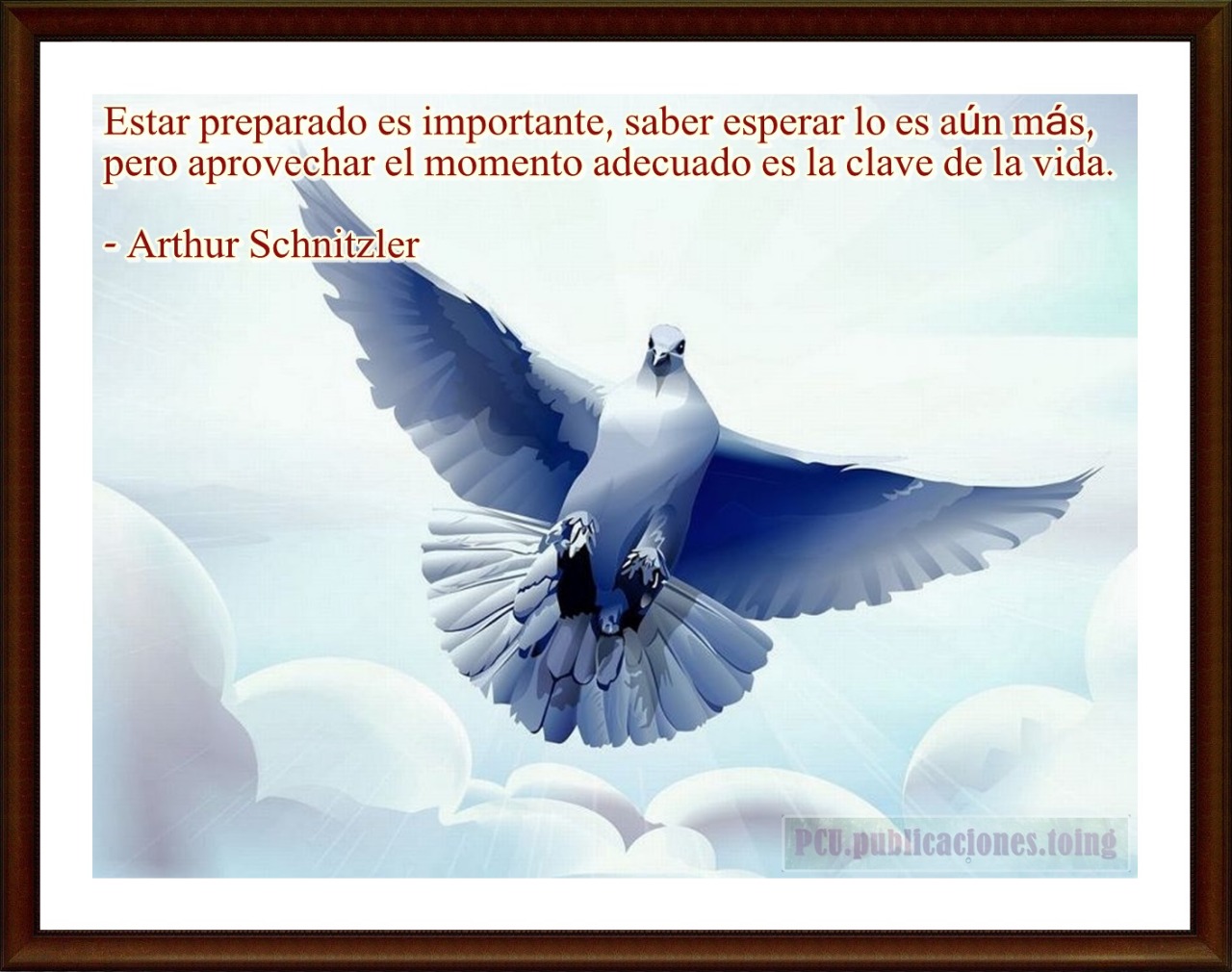 Estar preparado es importante, saber esperar lo es aún más, pero aprovechar el momento adecuado es la clave de la vida.

- Arthur Schnitzler

PCU.publicaciones.toing